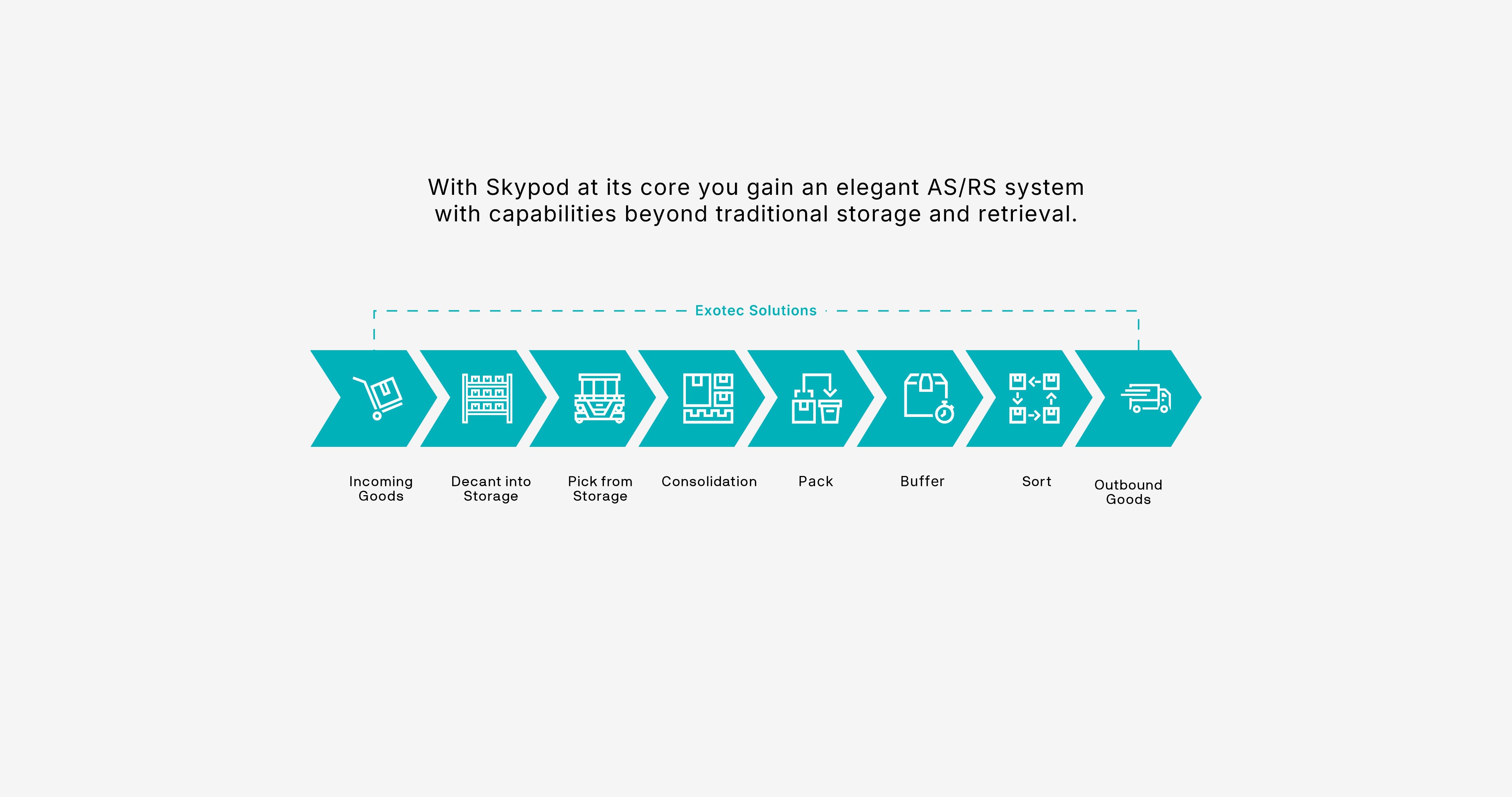 With Skypod at its core you gain an elegant AS/RS system with capabilities beyond traditional storage and retrieval.

Exotec Solutions

Incoming Goods

Decant into Storage

Pick from Storage

Consolidation

Pack

Buffer

Sort

Outbound Goods